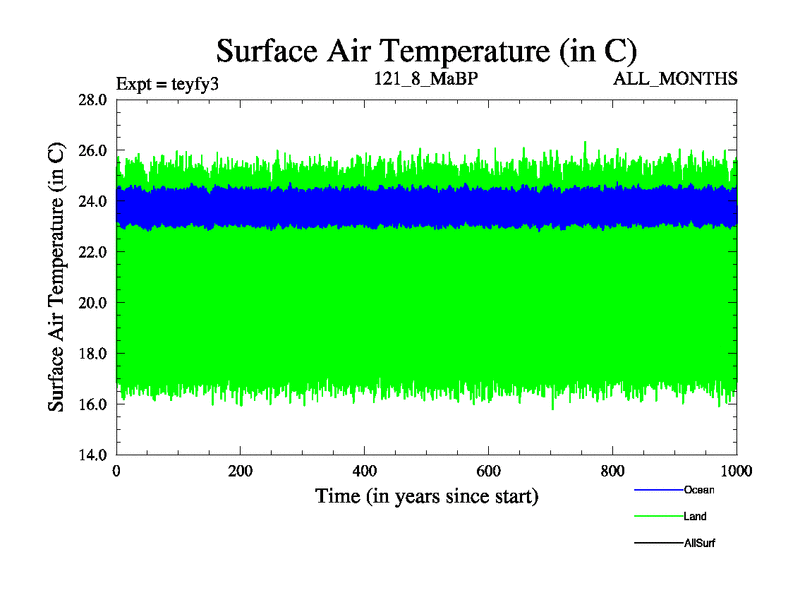 Surface Air Temperature (in C)

Expt = teyfy3    121_8_MaBP    ALL_MONTHS

Surface Air Temperature (in C)

28.0
26.0
24.0
22.0
20.0
18.0
16.0
14.0

0 200 400 600 800 1000

Time (in years since start)

Ocean
Land
AllSurf